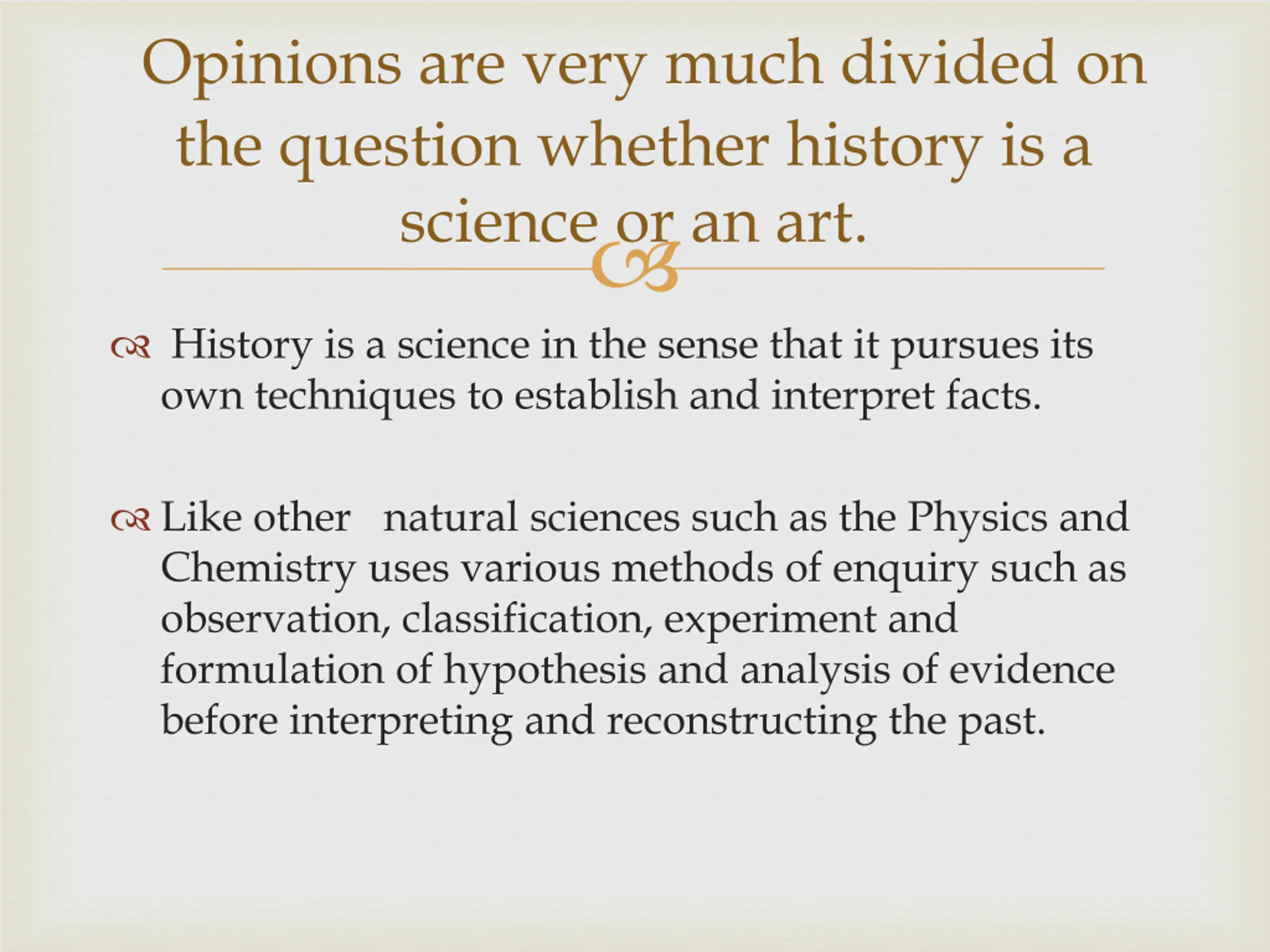 Opinions are very much divided on the question whether history is a science or an art.

History is a science in the sense that it pursues its own techniques to establish and interpret facts.

Like other natural sciences such as the Physics and Chemistry uses various methods of enquiry such as observation, classification, experiment and formulation of hypothesis and analysis of evidence before interpreting and reconstructing the past.